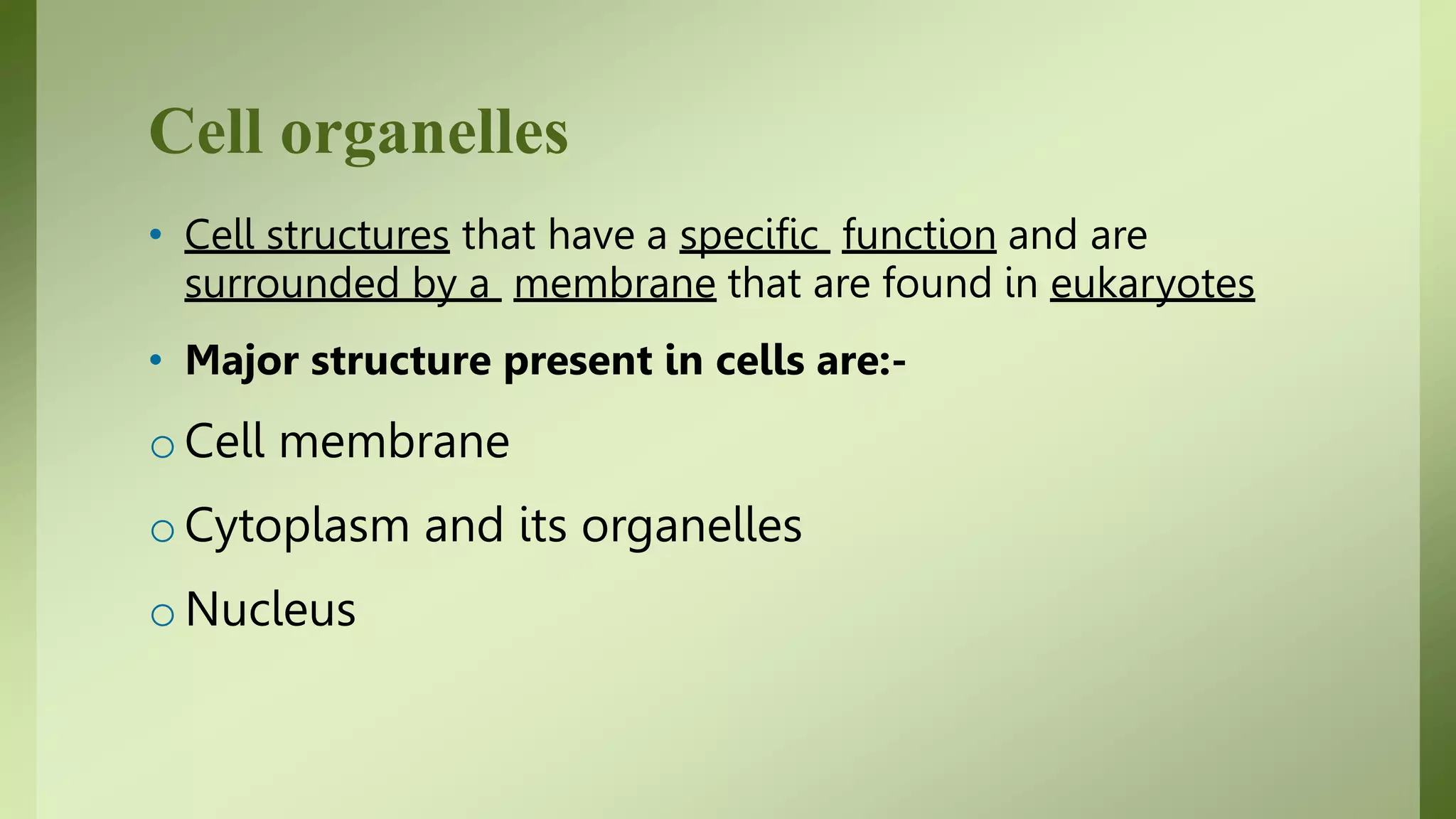 Cell organelles

• Cell structures that have a specific function and are surrounded by a membrane that are found in eukaryotes

• Major structure present in cells are:-

o Cell membrane

o Cytoplasm and its organelles

o Nucleus